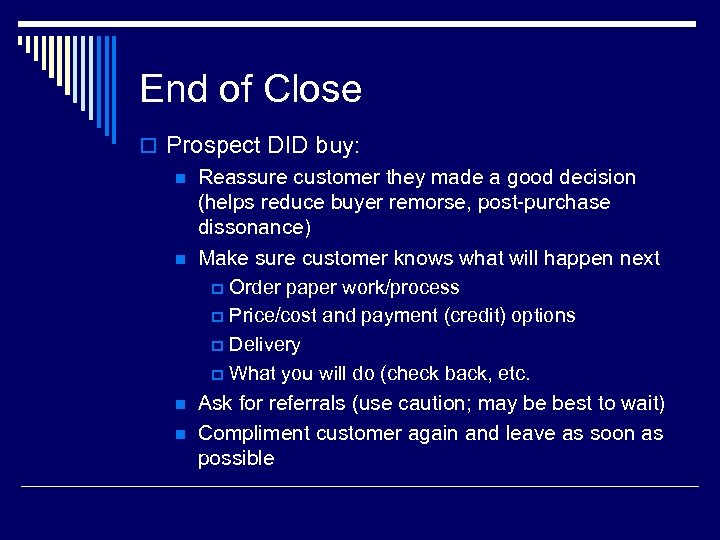 End of Close

Prospect DID buy:

Reassure customer they made a good decision (helps reduce buyer remorse, post-purchase dissonance)

Make sure customer knows what will happen next

Order paper work/process

Price/cost and payment (credit) options

Delivery

What you will do (check back, etc.

Ask for referrals (use caution; may be best to wait)

Compliment customer again and leave as soon as possible